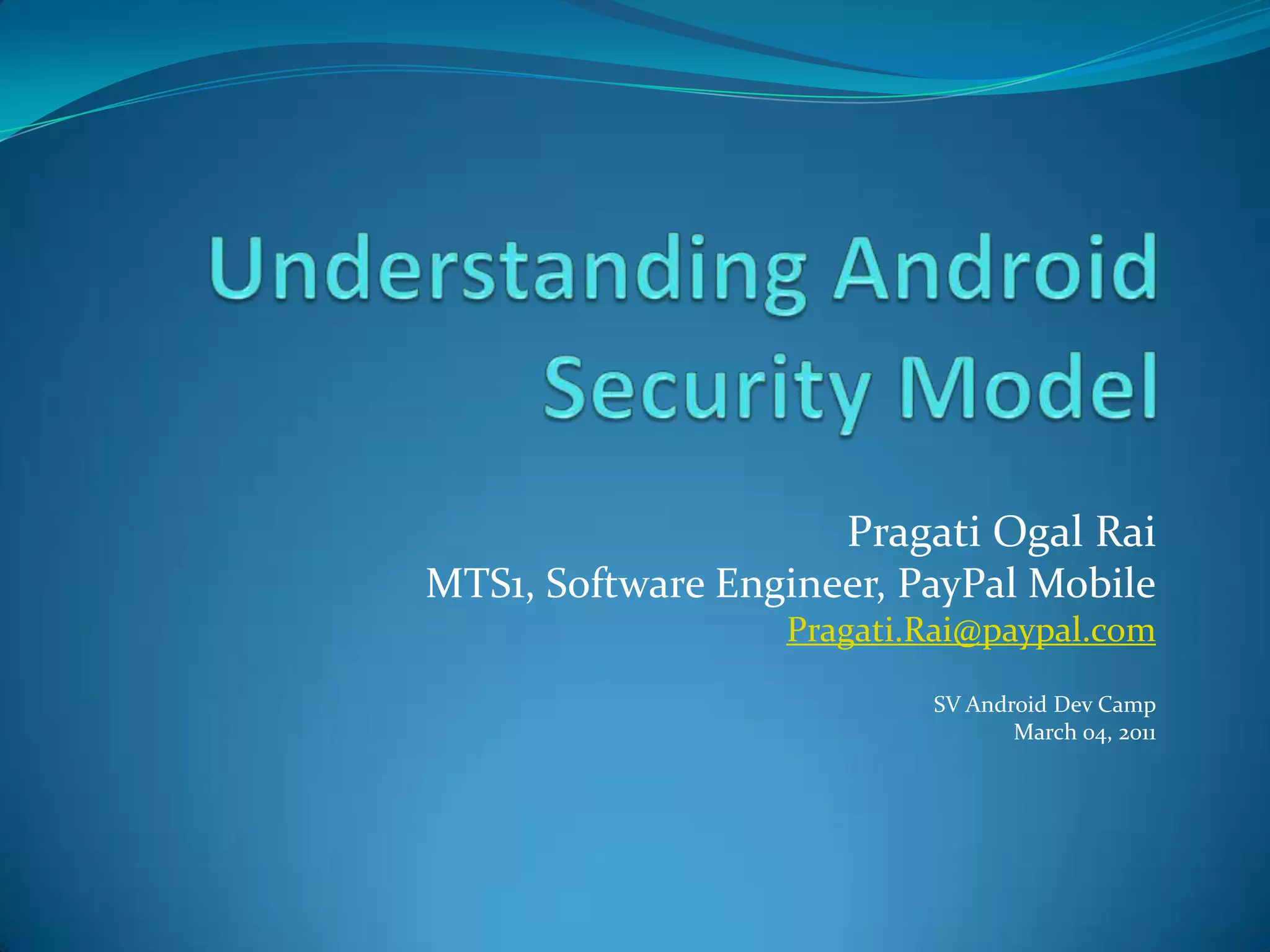 Understanding Android Security Model

Pragati Ogal Rai
MTS1, Software Engineer, PayPal Mobile
Pragati.Rai@paypal.com

SV Android Dev Camp
March 04, 2011